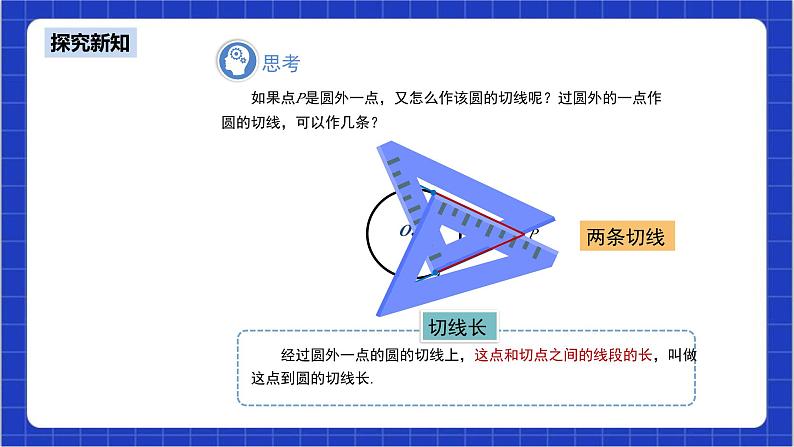 探究新知

思考

如果点$P$是圆外一点，又怎么作该圆的切线呢？过圆外的一点作圆的切线，可以作几条？

$O$

$P$

两条切线

切线长

经过圆外一点的圆的切线上，这点和切点之间的线段的长，叫做这点到圆的切线长.